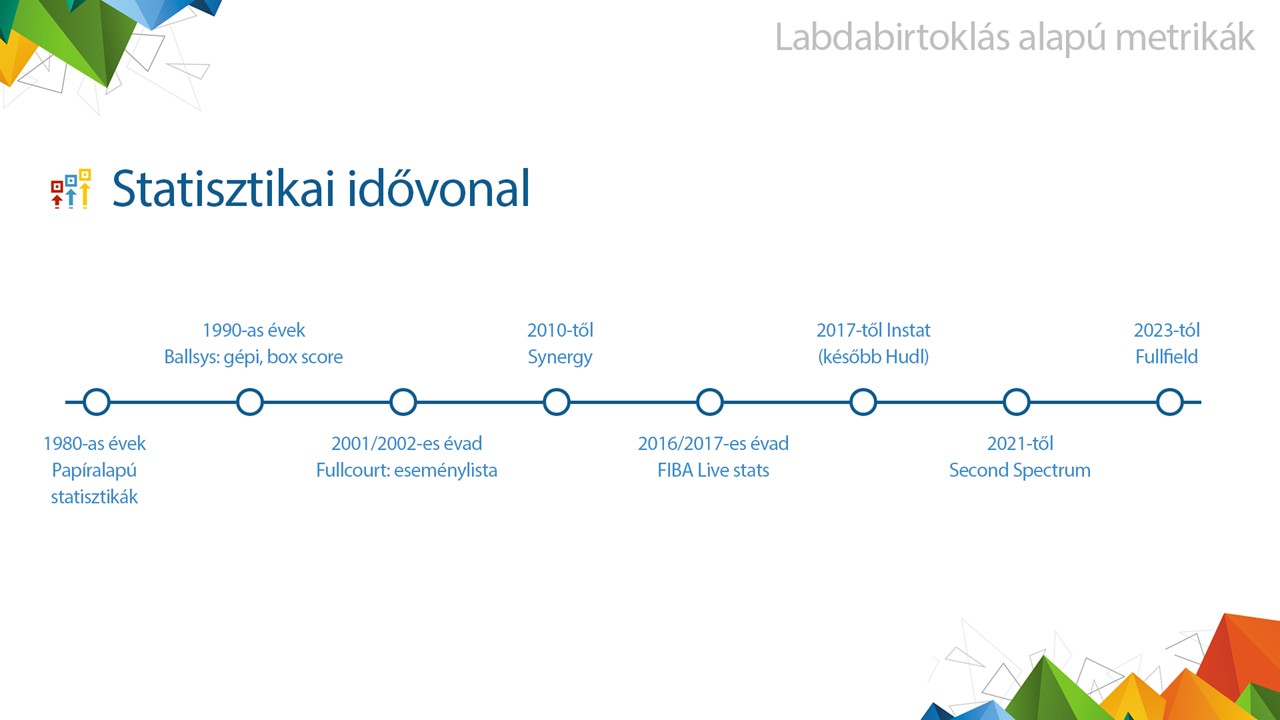 Labdabirtoklás alapú metrikák

Statisztikai idővonal

1980-as évek
Papíralapú statisztikák

1990-as évek
Ballsys: gépi, box score

2001/2002-es évad
Fullcourt: eseménylista

2010-től
Synergy

2016/2017-es évad
FIBA Live stats

2017-től Instat
(később Hudl)

2021-től
Second Spectrum

2023-tól
Fullfield